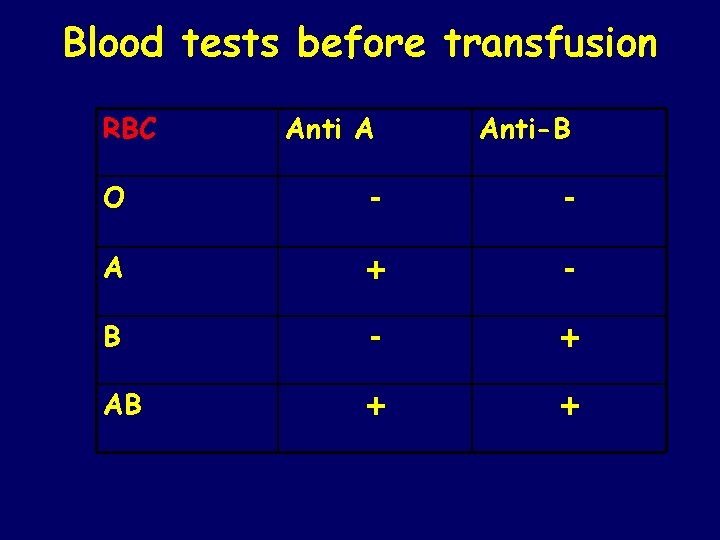 Blood tests before transfusion

| RBC | Anti A | Anti-B |
|---|---|---|
| O | - | - |
| A | + | - |
| B | - | + |
| AB | + | + |